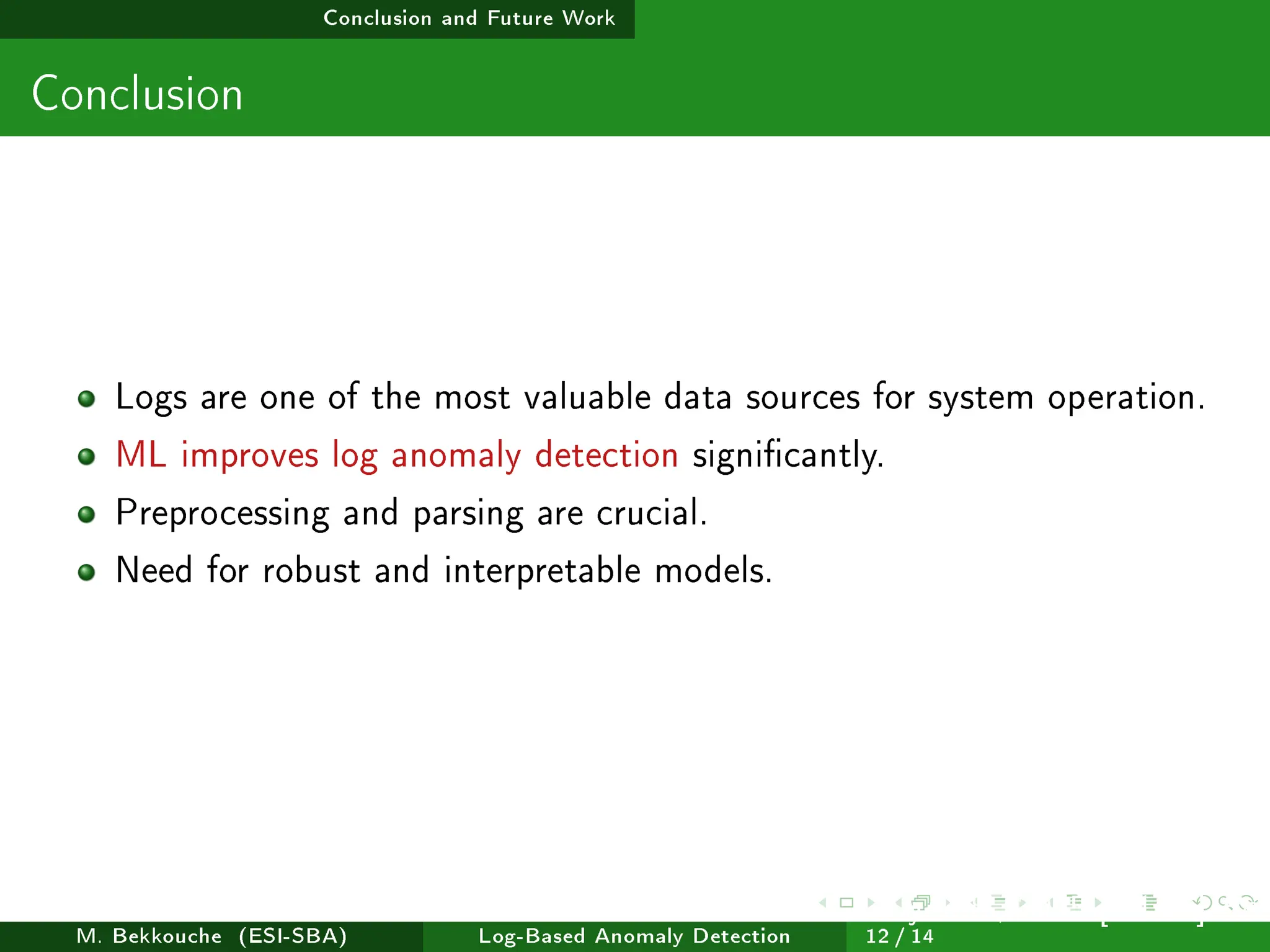 Conclusion and Future Work

Conclusion

Logs are one of the most valuable data sources for system operation.
ML improves log anomaly detection significantly.
Preprocessing and parsing are crucial.
Need for robust and interpretable models.

M. Bekkouche (ESI-SBA) Log-Based Anomaly Detection 12 / 14